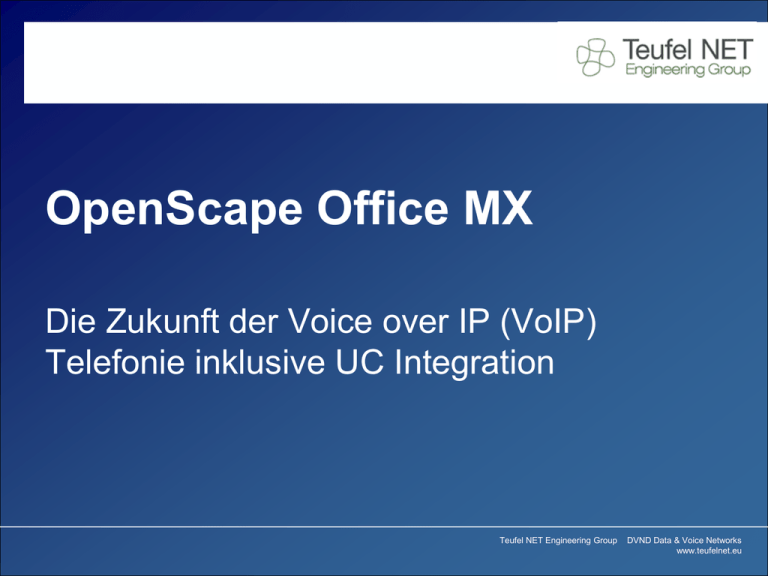 Teufel NET
Engineering Group

OpenScape Office MX

Die Zukunft der Voice over IP (VoIP) Telefonie inklusive UC Integration

Teufel NET Engineering Group DVND Data & Voice Networks
www.teufelnet.eu